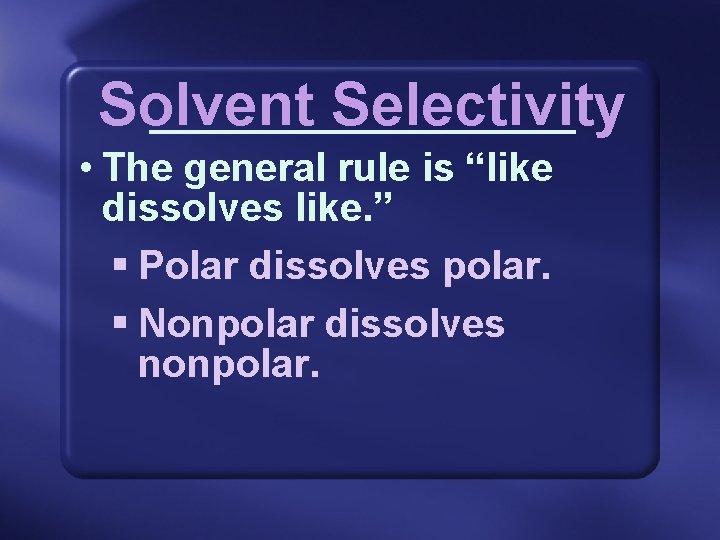 Solvent Selectivity

• The general rule is “like dissolves like.”

▪ Polar dissolves polar.

▪ Nonpolar dissolves nonpolar.